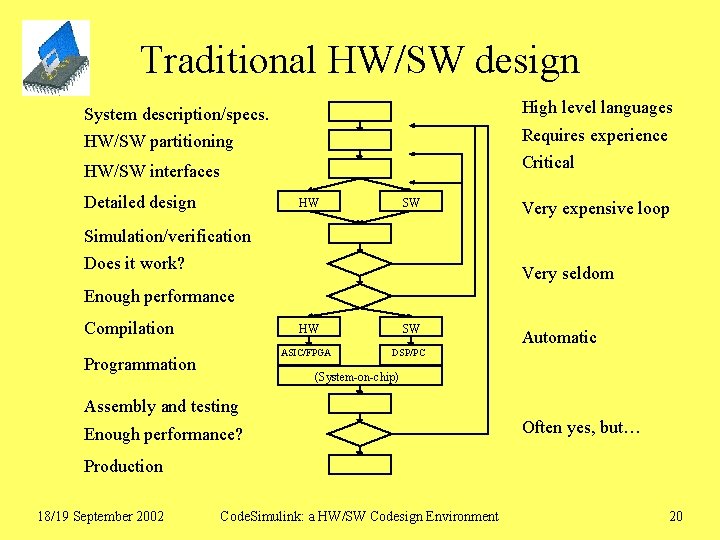 Traditional HW/SW design

System description/specs.
HW/SW partitioning
HW/SW interfaces
Detailed design
Simulation/verification
Does it work?
Enough performance
Compilation
Programmation
Assembly and testing
Enough performance?
Production

HW
SW
HW
SW
ASIC/FPGA
DSP/PC
(System-on-chip)

High level languages
Requires experience
Critical
Very expensive loop
Very seldom
Automatic
Often yes, but…

18/19 September 2002
CodeSimulink: a HW/SW Codesign Environment
20